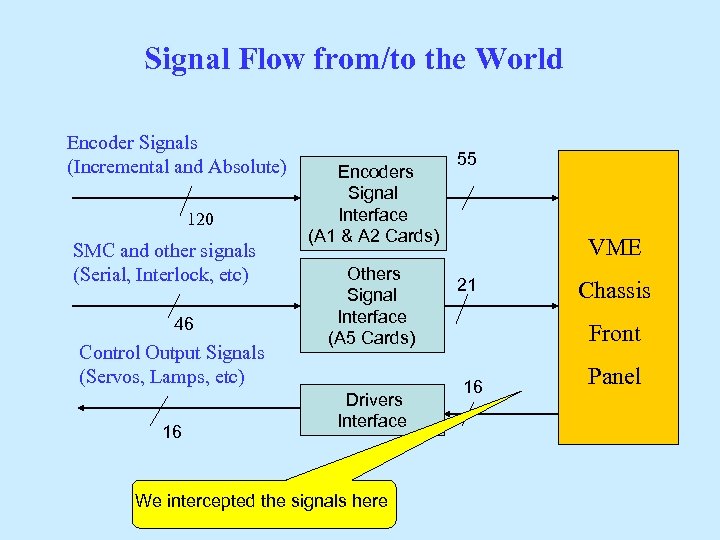 Signal Flow from/to the World

Encoder Signals
(Incremental and Absolute)

120

Encoders
Signal
Interface
(A1 & A2 Cards)

55

SMC and other signals
(Serial, Interlock, etc)

46

Others
Signal
Interface
(A5 Cards)

21

Control Output Signals
(Servos, Lamps, etc)

16

Drivers
Interface

16

VME
Chassis
Front
Panel

We intercepted the signals here